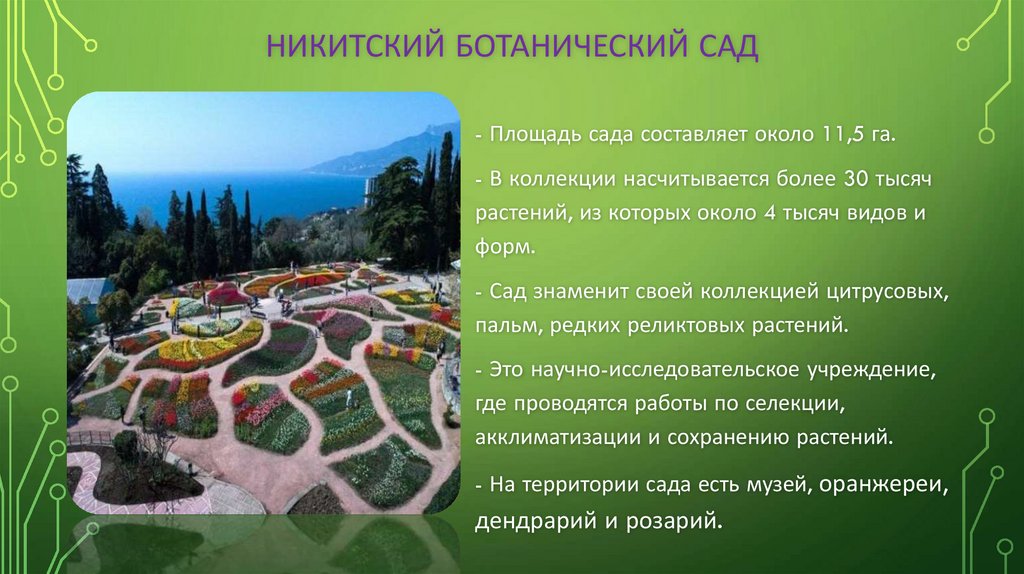 НИКИТСКИЙ БОТАНИЧЕСКИЙ САД

- Площадь сада составляет около 11,5 га.

- В коллекции насчитывается более 30 тысяч растений, из которых около 4 тысяч видов и форм.

- Сад знаменит своей коллекцией цитрусовых, пальм, редких реликтовых растений.

- Это научно-исследовательское учреждение, где проводятся работы по селекции, акклиматизации и сохранению растений.

- На территории сада есть музей, оранжереи, дендрарий и розарий.